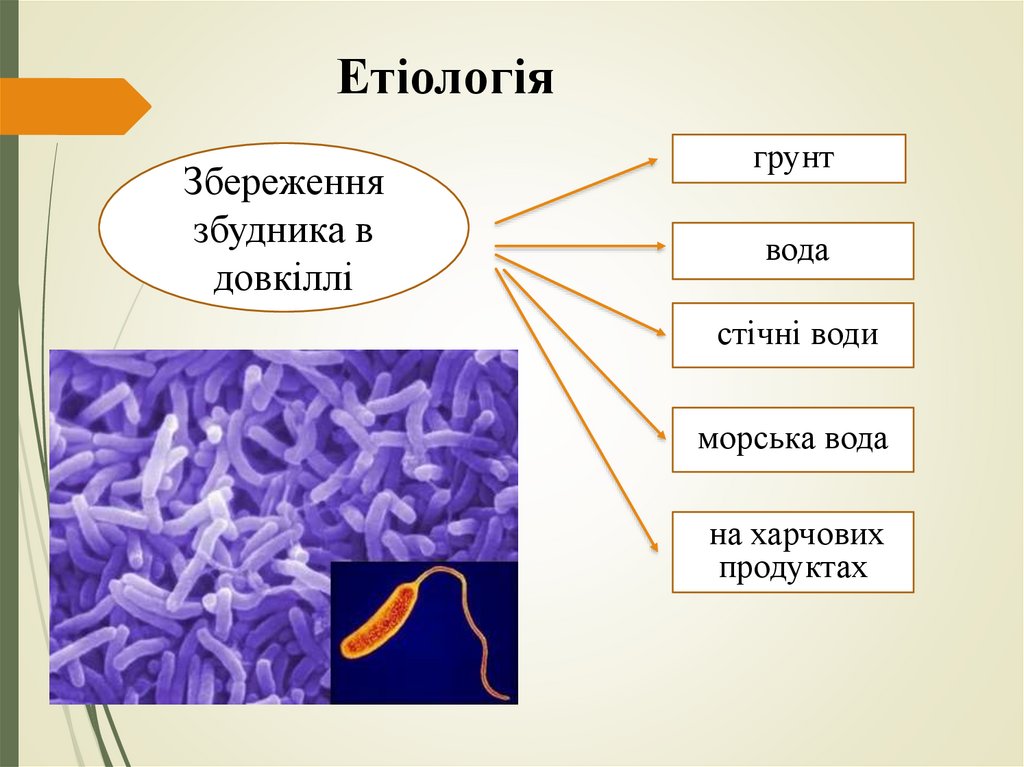 Етіологія

Збереження збудника в довкіллі

грунт

вода

стічні води

морська вода

на харчових продуктах